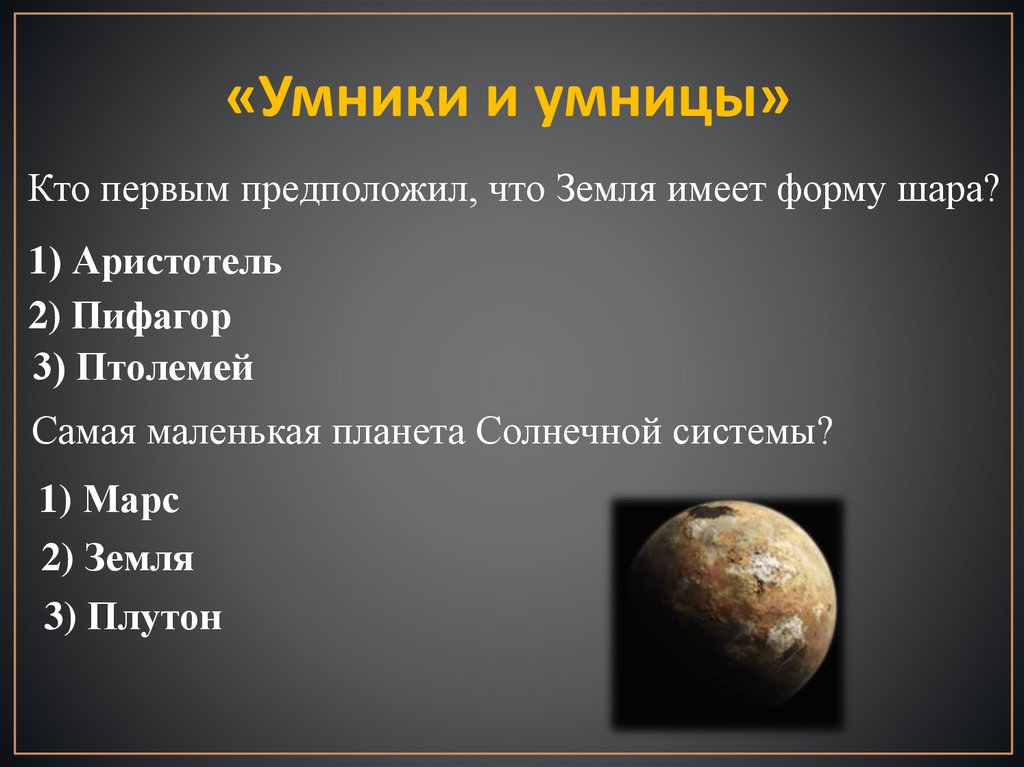 «Умники и умницы»

Кто первым предположил, что Земля имеет форму шара?

1) Аристотель
2) Пифагор
3) Птолемей

Самая маленькая планета Солнечной системы?

1) Марс
2) Земля
3) Плутон